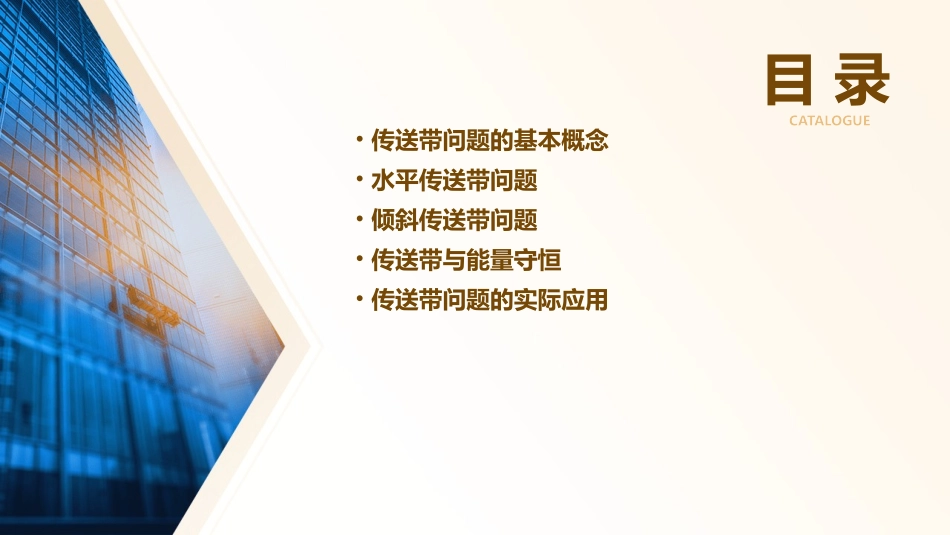 目录
CATALOGUE

• 传送带问题的基本概念
• 水平传送带问题
• 倾斜传送带问题
• 传送带与能量守恒
• 传送带问题的实际应用